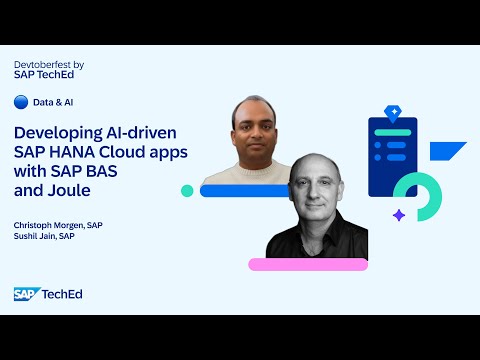 Devtoberfest by
SAP TechEd

Data & AI

Developing AI-driven SAP HANA Cloud apps with SAP BAS and Joule

Christoph Morgen, SAP
Sushil Jain, SAP

SAP TechEd